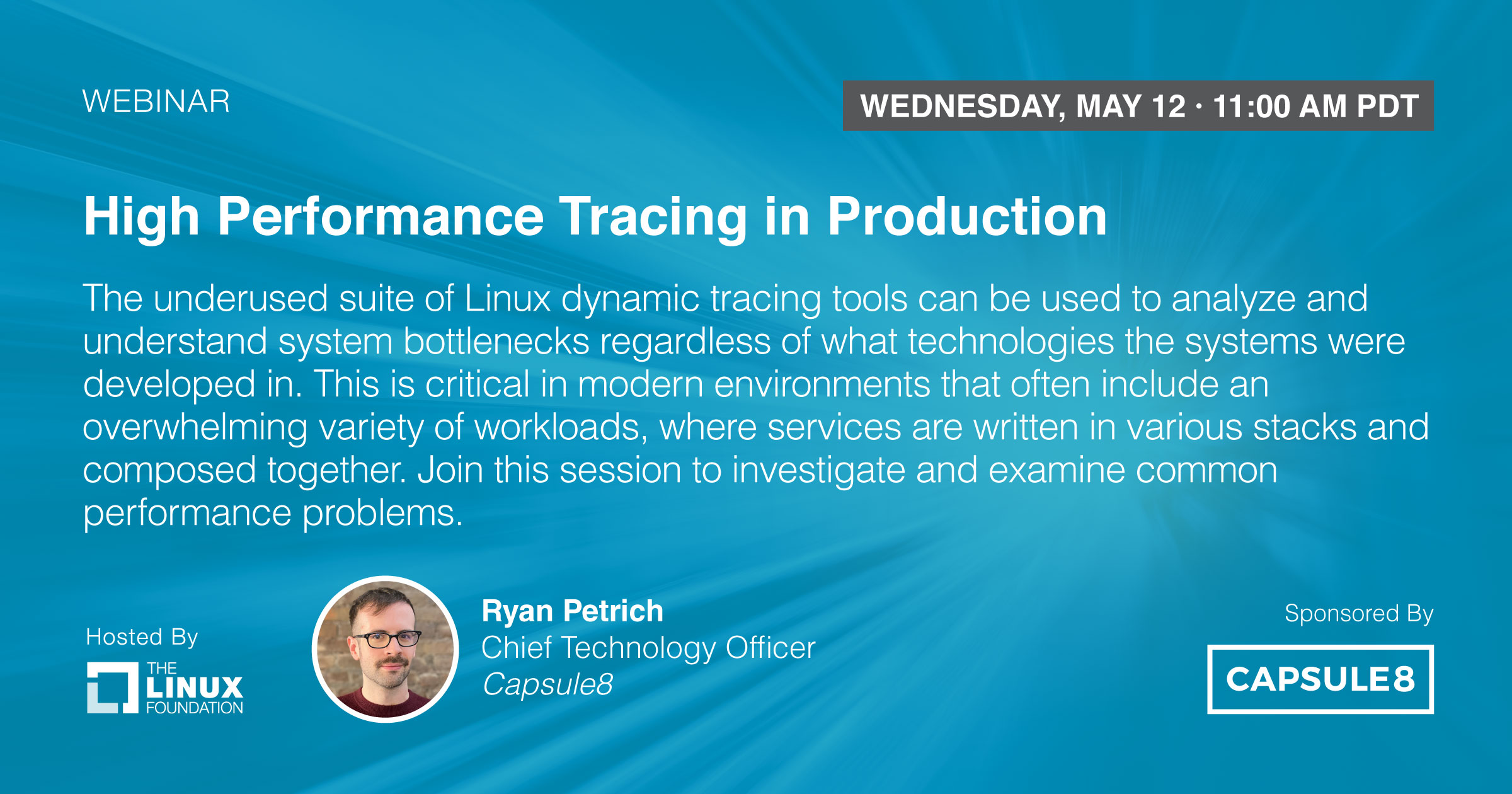 WEBINAR

WEDNESDAY, MAY 12 · 11:00 AM PDT

High Performance Tracing in Production

The underused suite of Linux dynamic tracing tools can be used to analyze and understand system bottlenecks regardless of what technologies the systems were developed in. This is critical in modern environments that often include an overwhelming variety of workloads, where services are written in various stacks and composed together. Join this session to investigate and examine common performance problems.

Hosted By

THE LINUX FOUNDATION

Ryan Petrich
Chief Technology Officer
Capsule8

Sponsored By

CAPSULE8